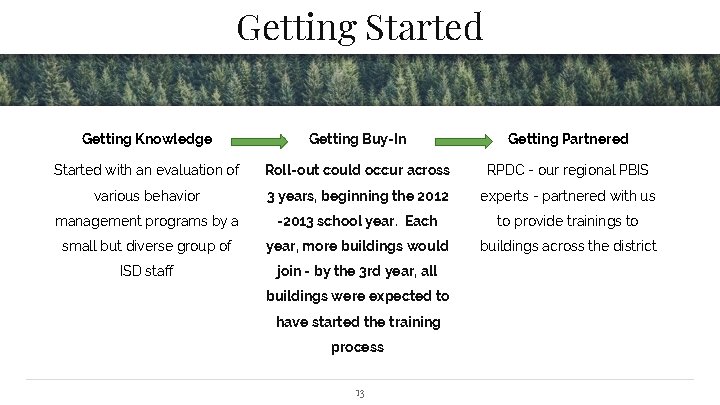 Getting Started

Getting Knowledge

Started with an evaluation of various behavior management programs by a small but diverse group of ISD staff

Getting Buy-In

Roll-out could occur across 3 years, beginning the 2012 -2013 school year. Each year, more buildings would join - by the 3rd year, all buildings were expected to have started the training process

Getting Partnered

RPDC - our regional PBIS experts - partnered with us to provide trainings to buildings across the district

13